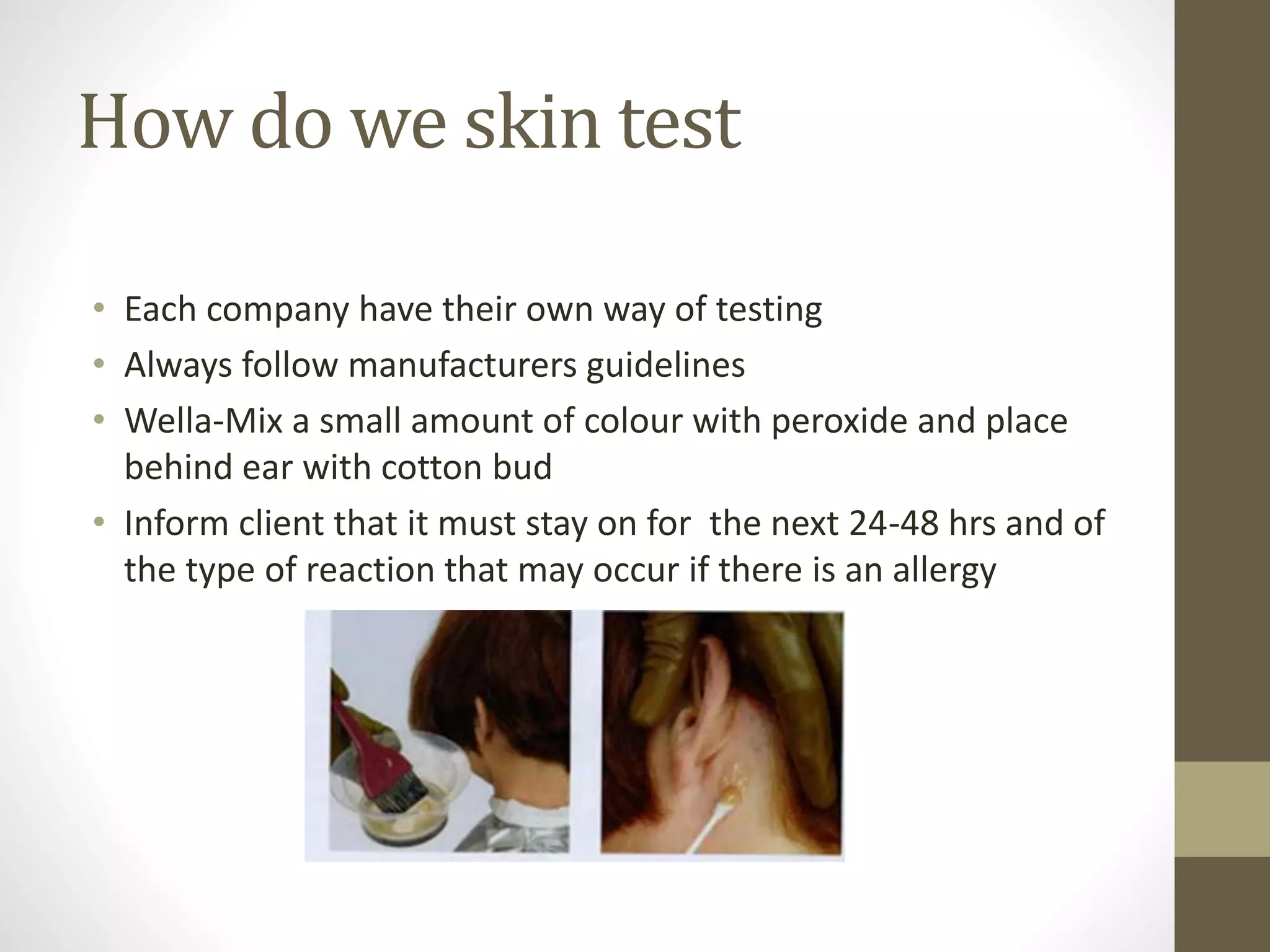 How do we skin test

• Each company have their own way of testing
• Always follow manufacturers guidelines
• Wella-Mix a small amount of colour with peroxide and place behind ear with cotton bud
• Inform client that it must stay on for  the next 24-48 hrs and of the type of reaction that may occur if there is an allergy